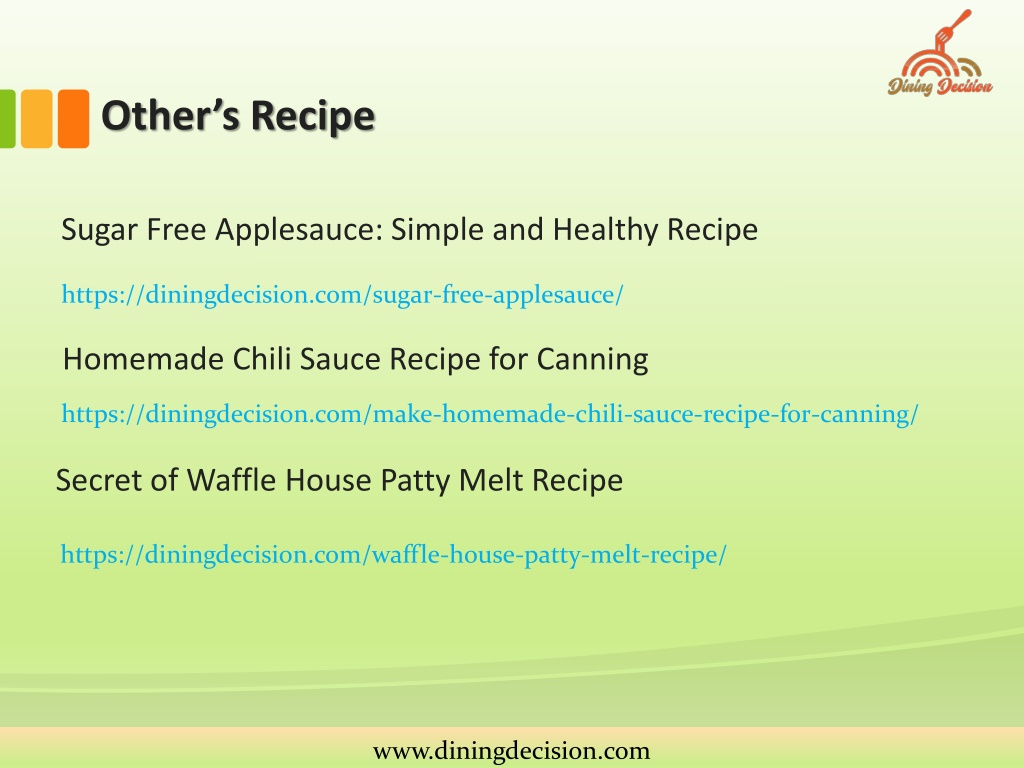 Dining Decision

Other's Recipe

Sugar Free Applesauce: Simple and Healthy Recipe

https://diningdecision.com/sugar-free-applesauce/

Homemade Chili Sauce Recipe for Canning

https://diningdecision.com/make-homemade-chili-sauce-recipe-for-canning/

Secret of Waffle House Patty Melt Recipe

https://diningdecision.com/waffle-house-patty-melt-recipe/

www.diningdecision.com